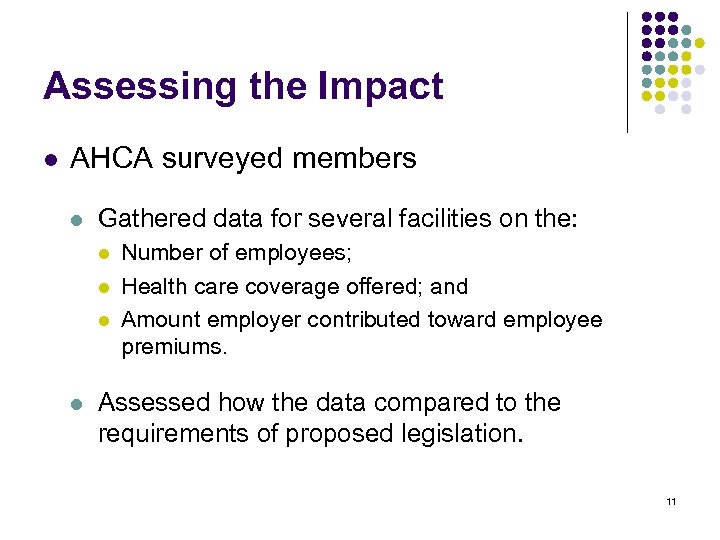 Assessing the Impact

- AHCA surveyed members
  - Gathered data for several facilities on the:
    - Number of employees;
    - Health care coverage offered; and
    - Amount employer contributed toward employee premiums.
  - Assessed how the data compared to the requirements of proposed legislation.

11